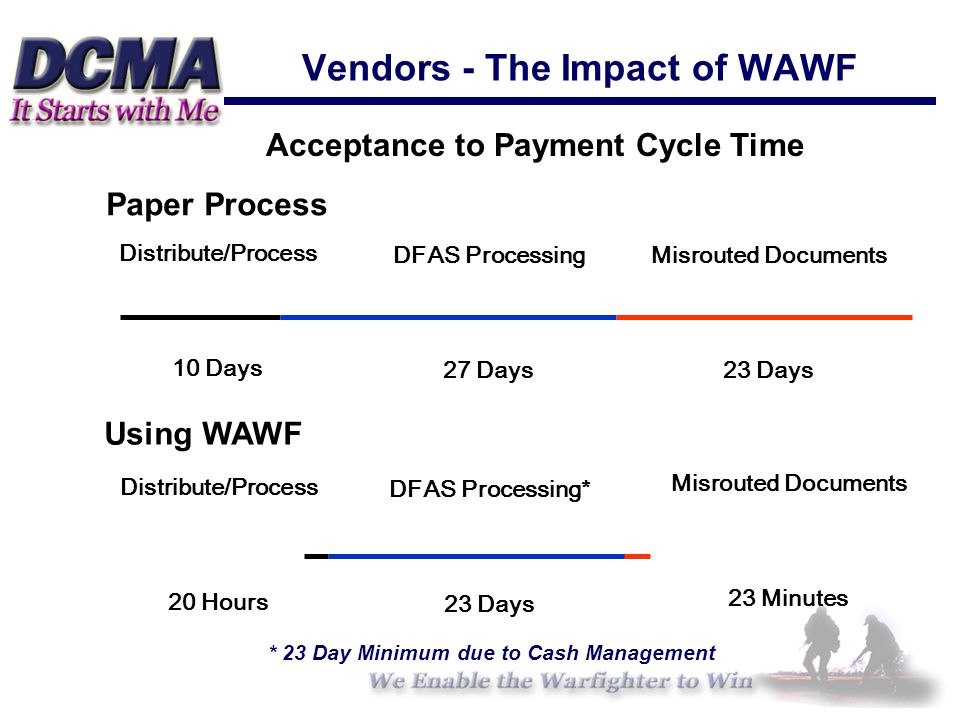 DCMA
It Starts with Me

Vendors - The Impact of WAWF

Acceptance to Payment Cycle Time

Paper Process

Distribute/Process

DFAS Processing

Misrouted Documents

10 Days

27 Days

23 Days

Using WAWF

Distribute/Process

DFAS Processing*

Misrouted Documents

20 Hours

23 Days

23 Minutes

* 23 Day Minimum due to Cash Management

We Enable the Warfighter to Win